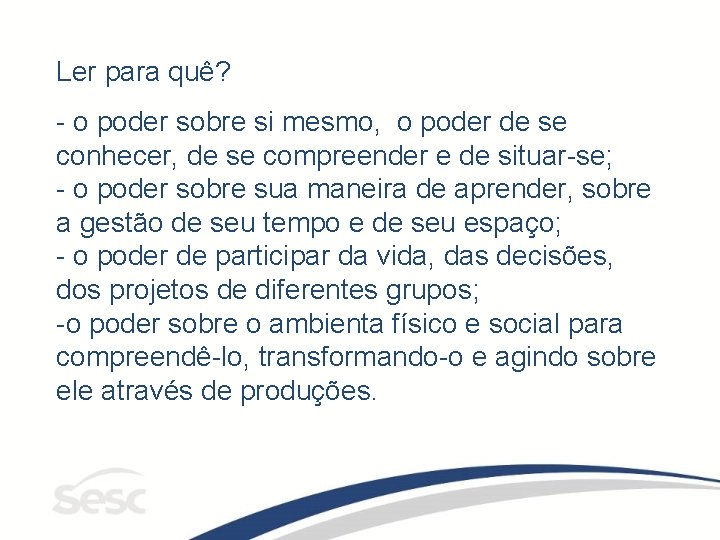 Ler para quê?

- o poder sobre si mesmo, o poder de se conhecer, de se compreender e de situar-se;
- o poder sobre sua maneira de aprender, sobre a gestão de seu tempo e de seu espaço;
- o poder de participar da vida, das decisões, dos projetos de diferentes grupos;
-o poder sobre o ambienta físico e social para compreendê-lo, transformando-o e agindo sobre ele através de produções.

sesc